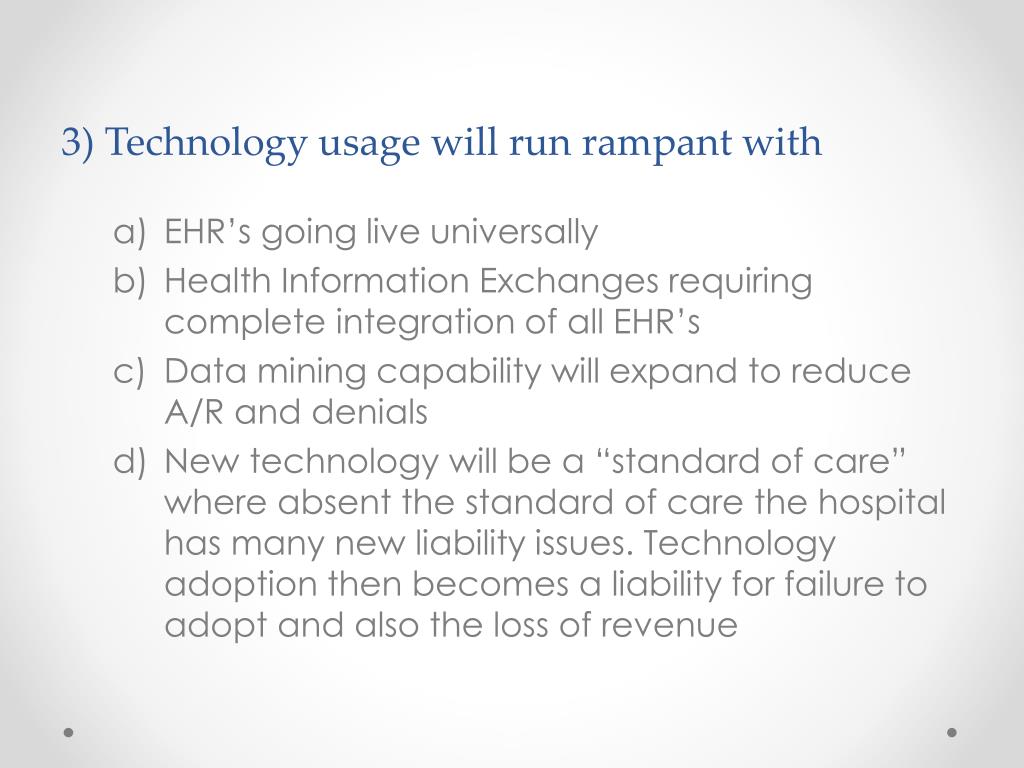 3) Technology usage will run rampant with

a) EHR’s going live universally
b) Health Information Exchanges requiring complete integration of all EHR’s
c) Data mining capability will expand to reduce A/R and denials
d) New technology will be a “standard of care” where absent the standard of care the hospital has many new liability issues. Technology adoption then becomes a liability for failure to adopt and also the loss of revenue